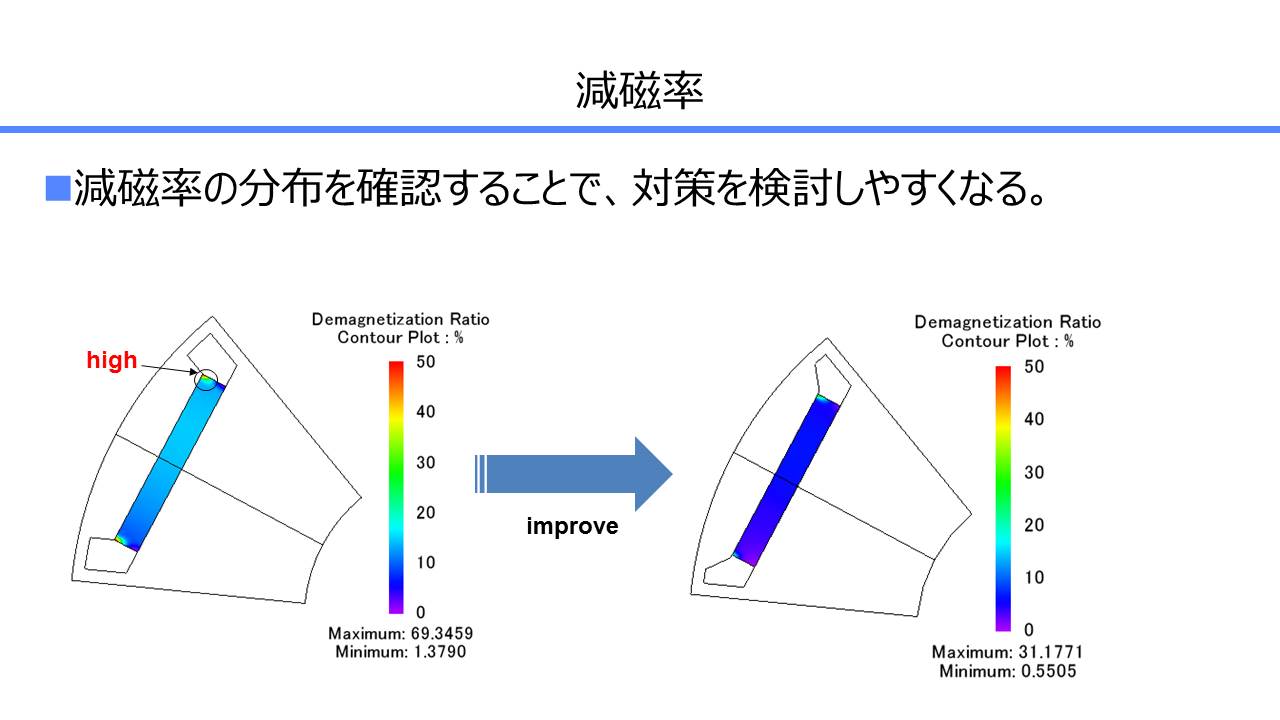 減磁率

■減磁率の分布を確認することで、対策を検討しやすくなる。

high

Demagnetization Ratio
Contour Plot : %

50
40
30
20
10
0

Maximum: 69.3459
Minimum: 1.3790

improve

Demagnetization Ratio
Contour Plot : %

50
40
30
20
10
0

Maximum: 31.1771
Minimum: 0.5505